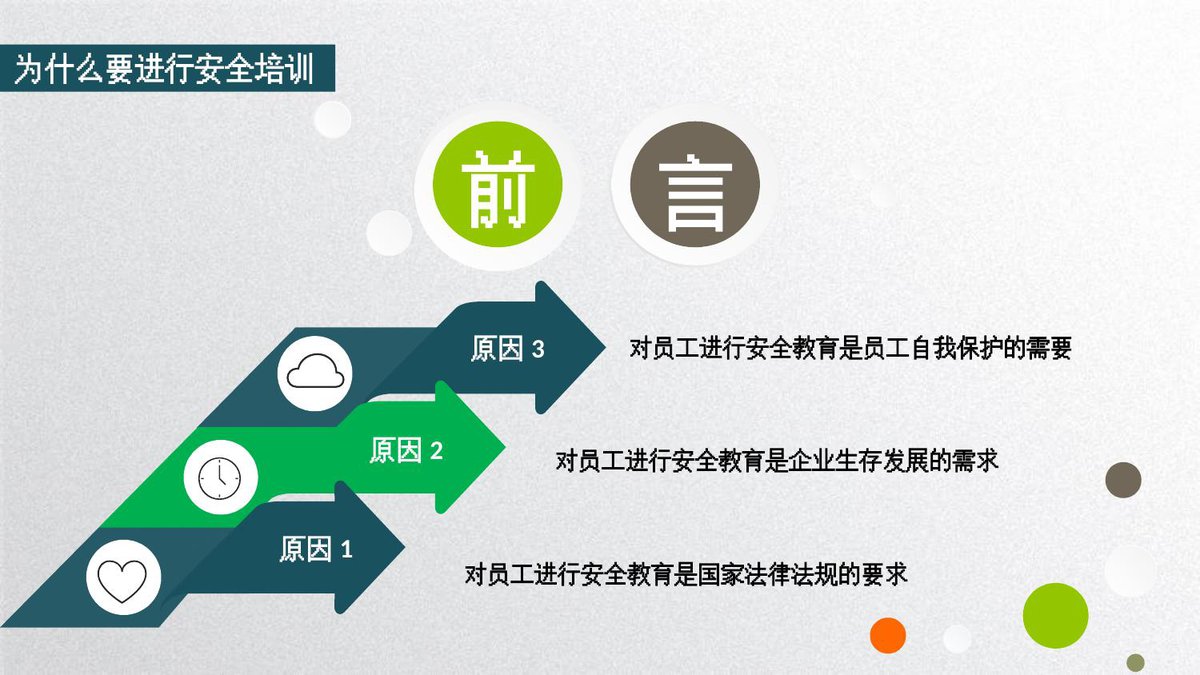 为什么要进行安全培训

前 言

原因 3
对员工进行安全教育是员工自我保护的需要

原因 2
对员工进行安全教育是企业生存发展的需求

原因 1
对员工进行安全教育是国家法律法规的要求